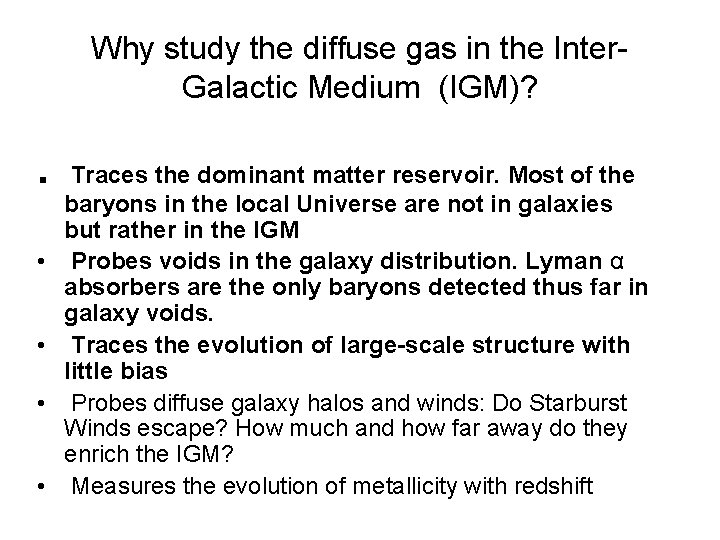 Why study the diffuse gas in the Inter-Galactic Medium (IGM)?

▪ Traces the dominant matter reservoir. Most of the baryons in the local Universe are not in galaxies but rather in the IGM

• Probes voids in the galaxy distribution. Lyman α absorbers are the only baryons detected thus far in galaxy voids.

• Traces the evolution of large-scale structure with little bias

• Probes diffuse galaxy halos and winds: Do Starburst Winds escape? How much and how far away do they enrich the IGM?

• Measures the evolution of metallicity with redshift